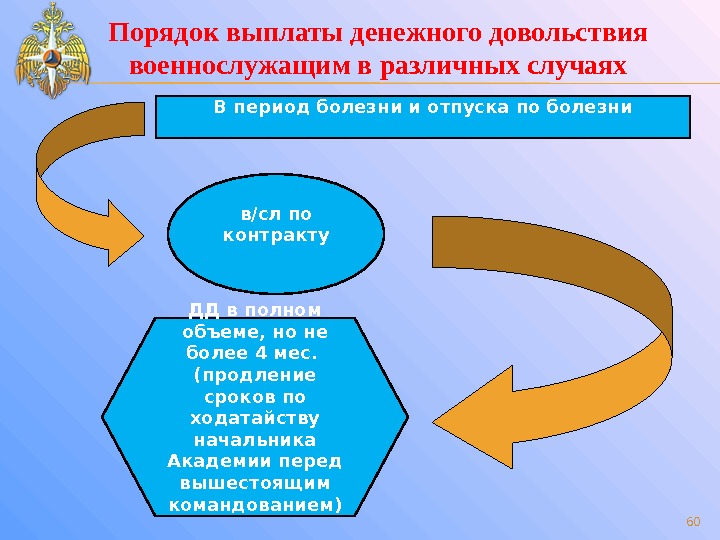 Порядок выплаты денежного довольствия военнослужащим в различных случаях

В период болезни и отпуска по болезни

в/сл по контракту

ДД в полном объеме, но не более 4 мес. (продление сроков по ходатайству начальника Академии перед вышестоящим командованием)

60